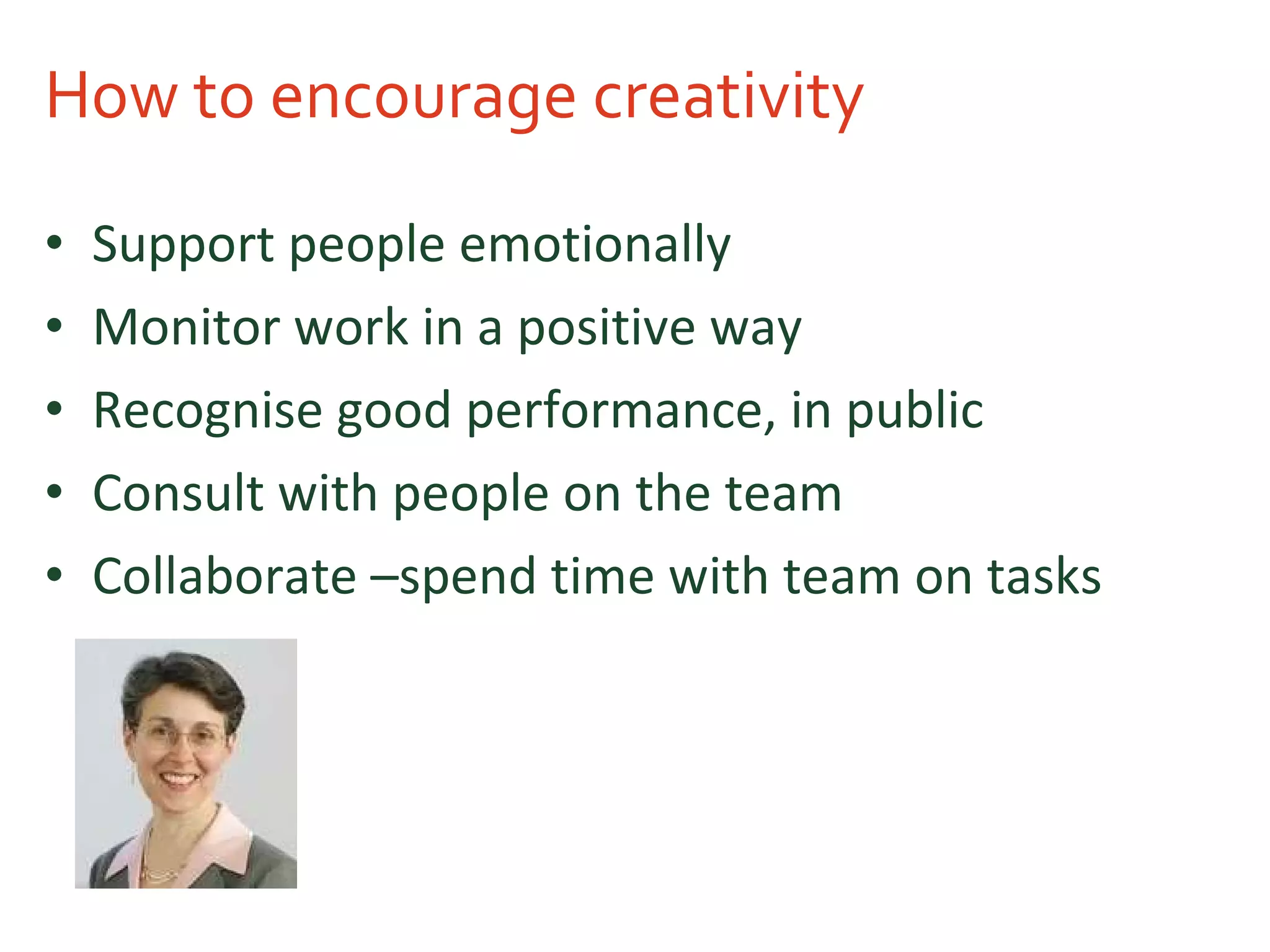 How to encourage creativity

• Support people emotionally
• Monitor work in a positive way
• Recognise good performance, in public
• Consult with people on the team
• Collaborate –spend time with team on tasks